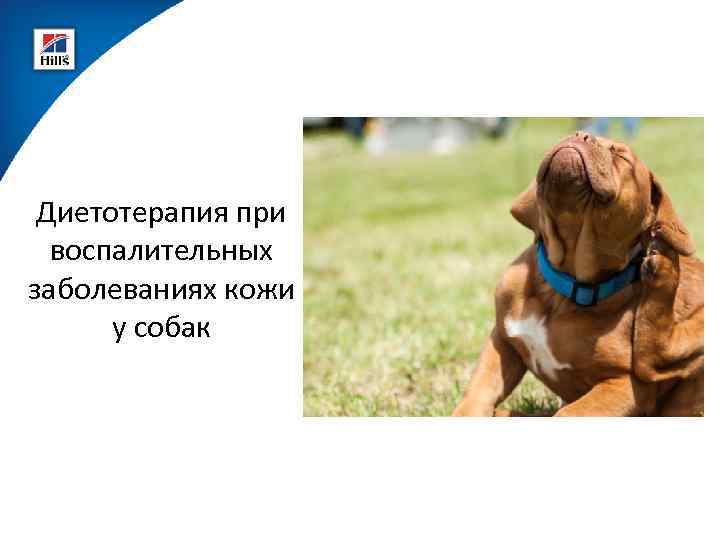 Hill's

Диетотерапия при воспалительных заболеваниях кожи у собак